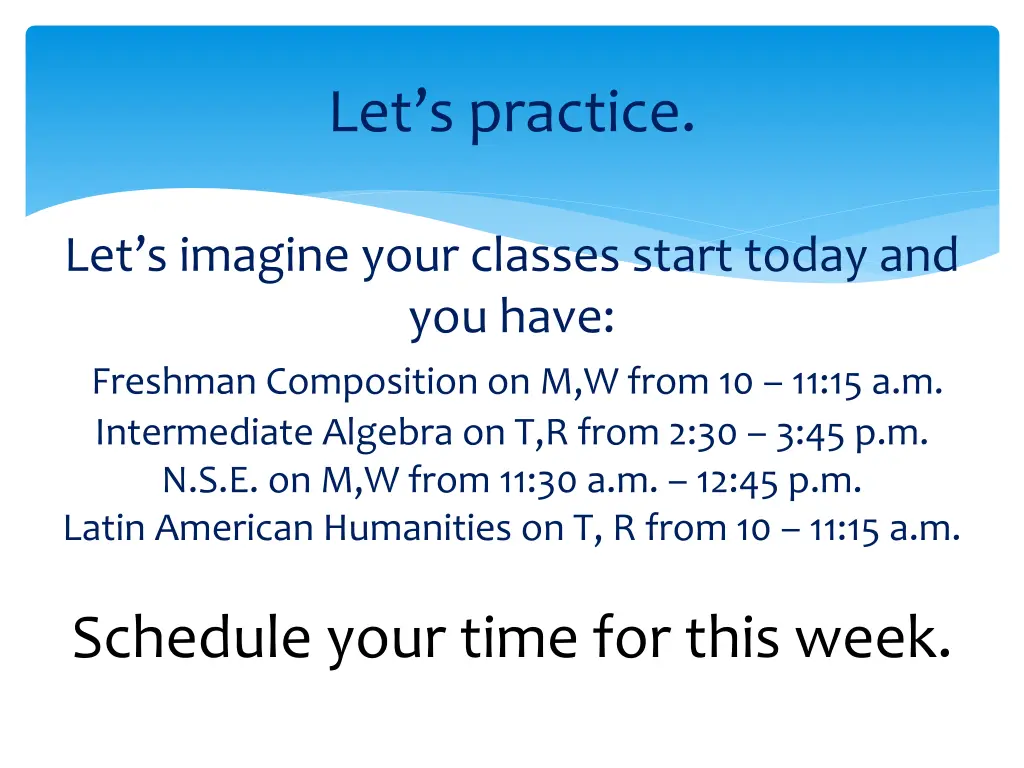 Let’s practice.

Let’s imagine your classes start today and you have:

Freshman Composition on M,W from 10 – 11:15 a.m.
Intermediate Algebra on T,R from 2:30 – 3:45 p.m.
N.S.E. on M,W from 11:30 a.m. – 12:45 p.m.
Latin American Humanities on T, R from 10 – 11:15 a.m.

Schedule your time for this week.